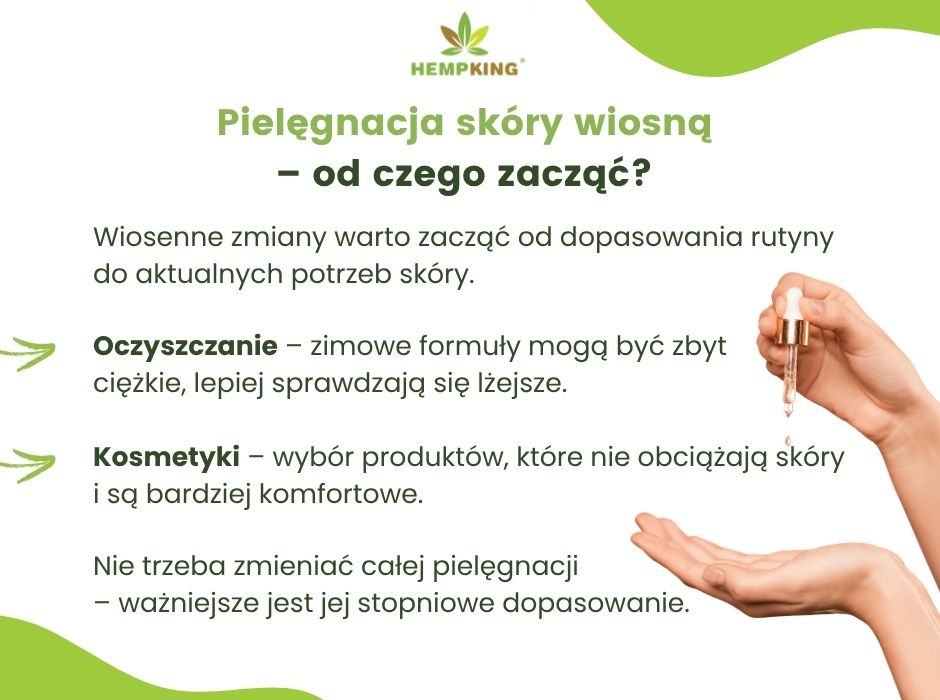 HEMPKING®

Pielęgnacja skóry wiosną
– od czego zacząć?

Wiosenne zmiany warto zacząć od dopasowania rutyny do aktualnych potrzeb skóry.

Oczyszczanie – zimowe formuły mogą być zbyt ciężkie, lepiej sprawdzają się lżejsze.

Kosmetyki – wybór produktów, które nie obciążają skóry i są bardziej komfortowe.

Nie trzeba zmieniać całej pielęgnacji – ważniejsze jest jej stopniowe dopasowanie.